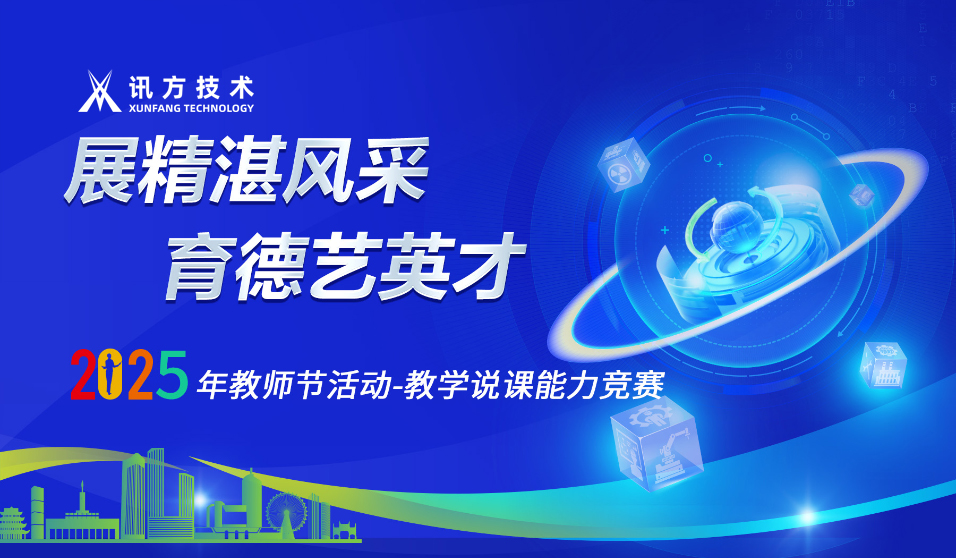 讯方技术
XUNFANG TECHNOLOGY

展精湛风采
育德艺英才

2025年教师节活动-教学说课能力竞赛